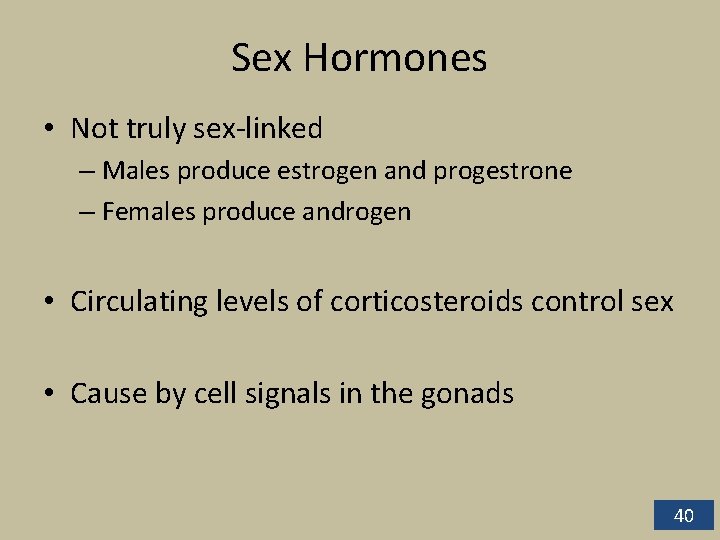 Sex Hormones

• Not truly sex-linked
– Males produce estrogen and progestrone
– Females produce androgen

• Circulating levels of corticosteroids control sex

• Cause by cell signals in the gonads

40